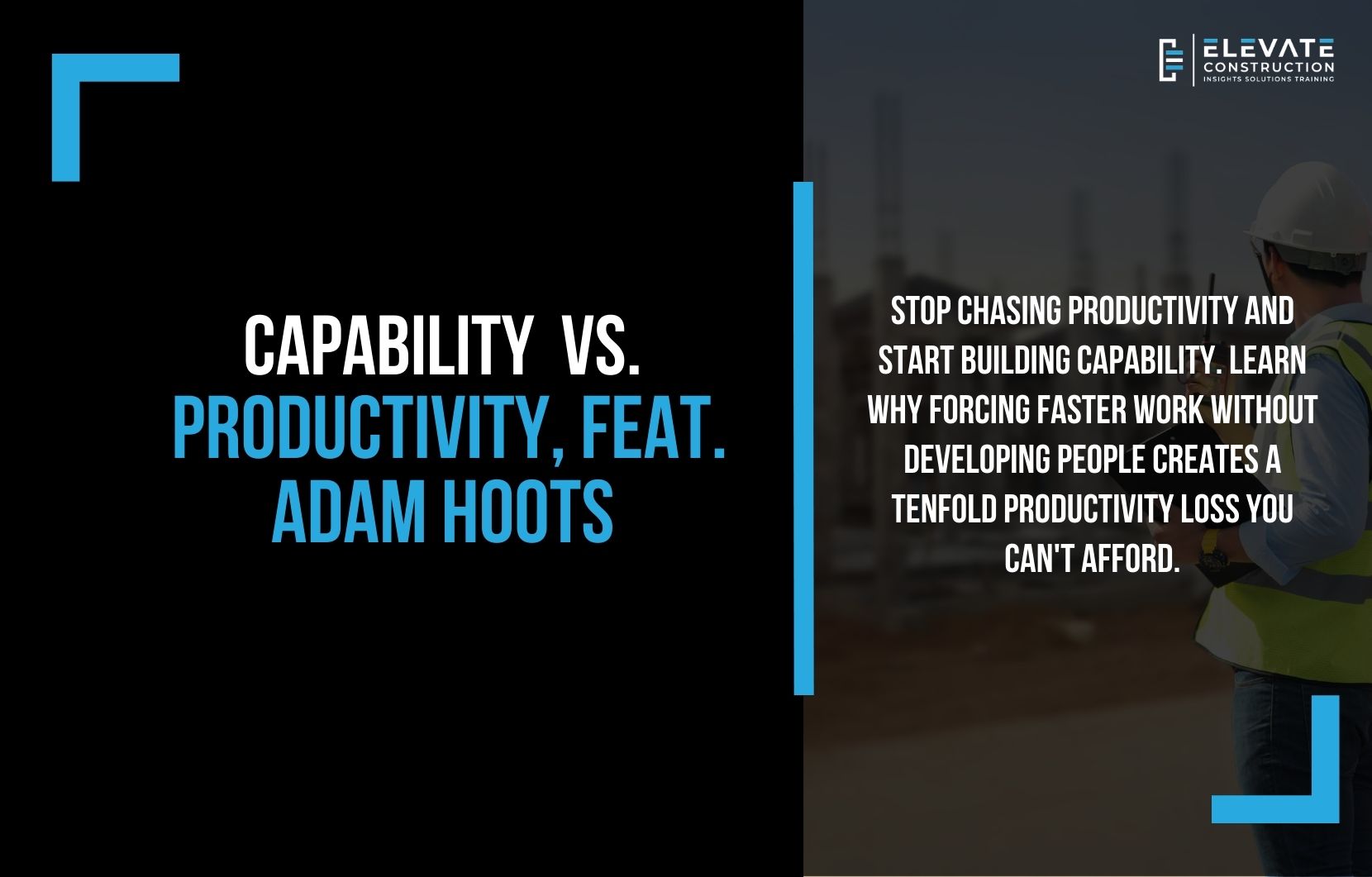 ELEVATE
CONSTRUCTION
INSIGHTS SOLUTIONS TRAINING

CAPABILITY VS. PRODUCTIVITY, FEAT. ADAM HOOTS

STOP CHASING PRODUCTIVITY AND START BUILDING CAPABILITY. LEARN WHY FORCING FASTER WORK WITHOUT DEVELOPING PEOPLE CREATES A TENFOLD PRODUCTIVITY LOSS YOU CAN'T AFFORD.